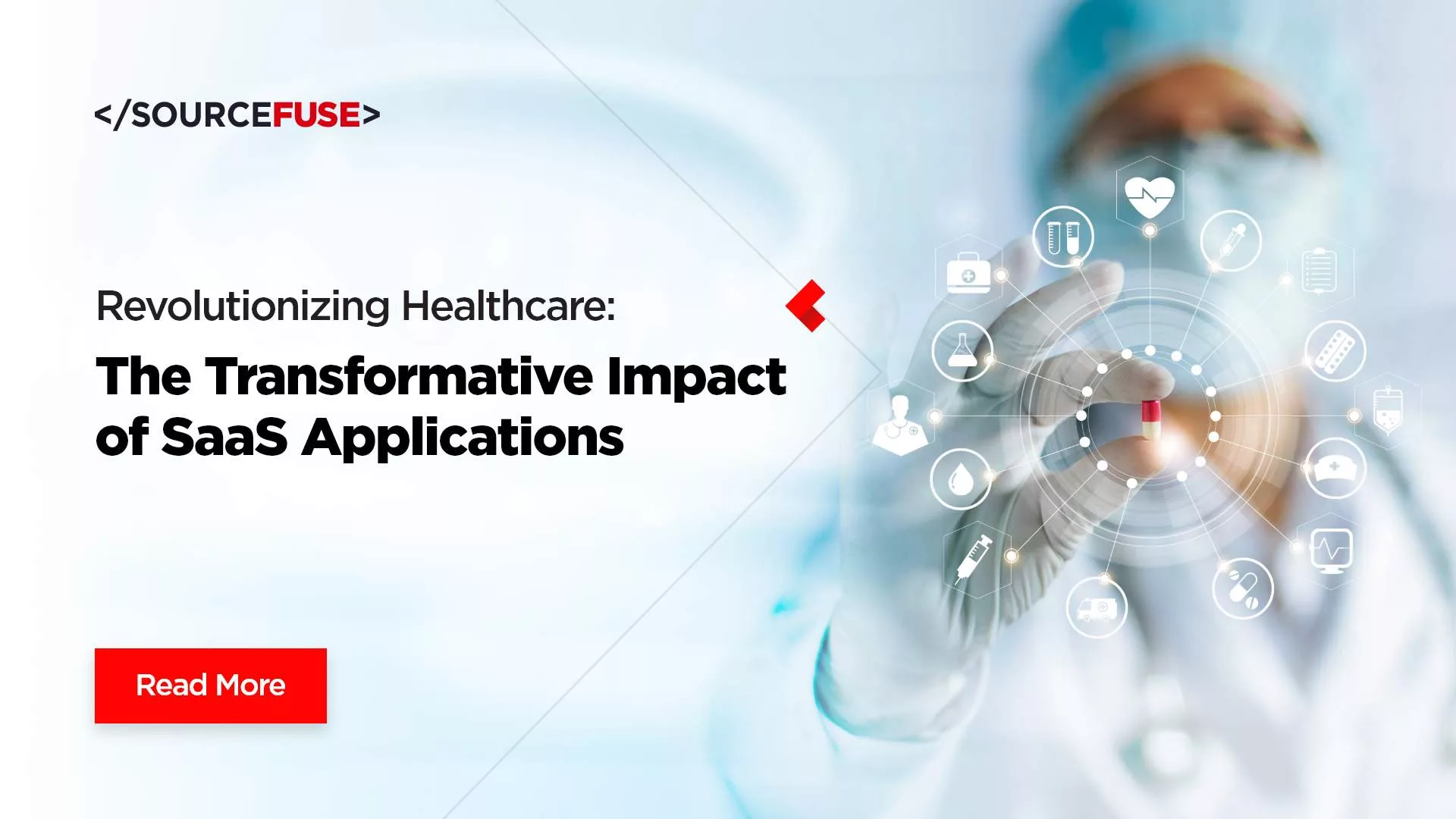 </SOURCEFUSE>

Revolutionizing Healthcare:

The Transformative Impact of SaaS Applications

Read More